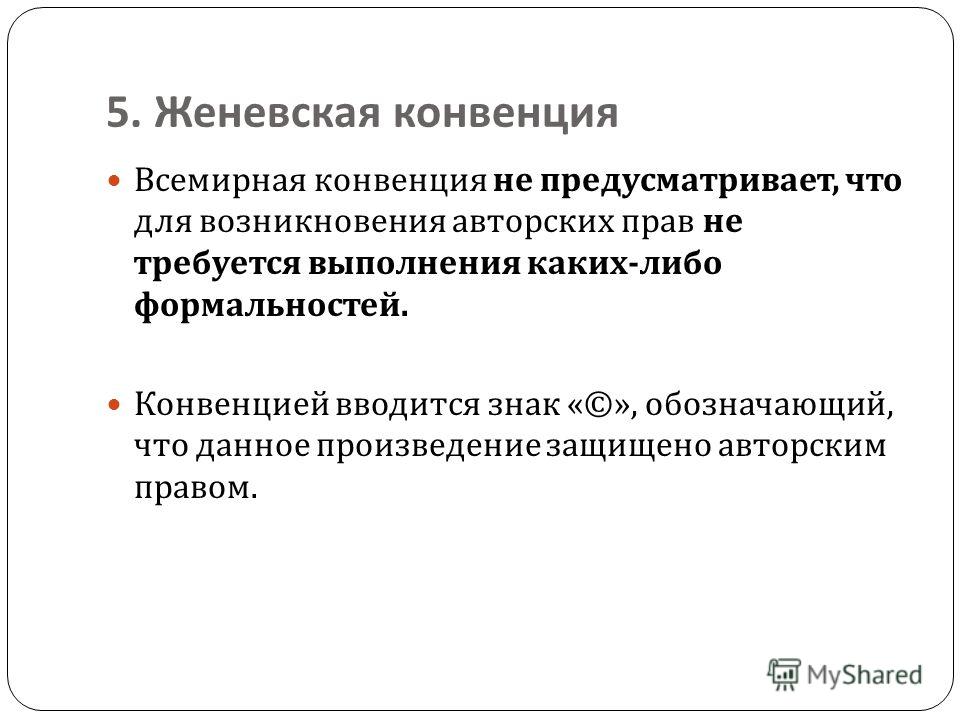 5. Женевская конвенция

Всемирная конвенция не предусматривает, что для возникновения авторских прав не требуется выполнения каких-либо формальностей.

Конвенцией вводится знак «©», обозначающий, что данное произведение защищено авторским правом.

MyShared